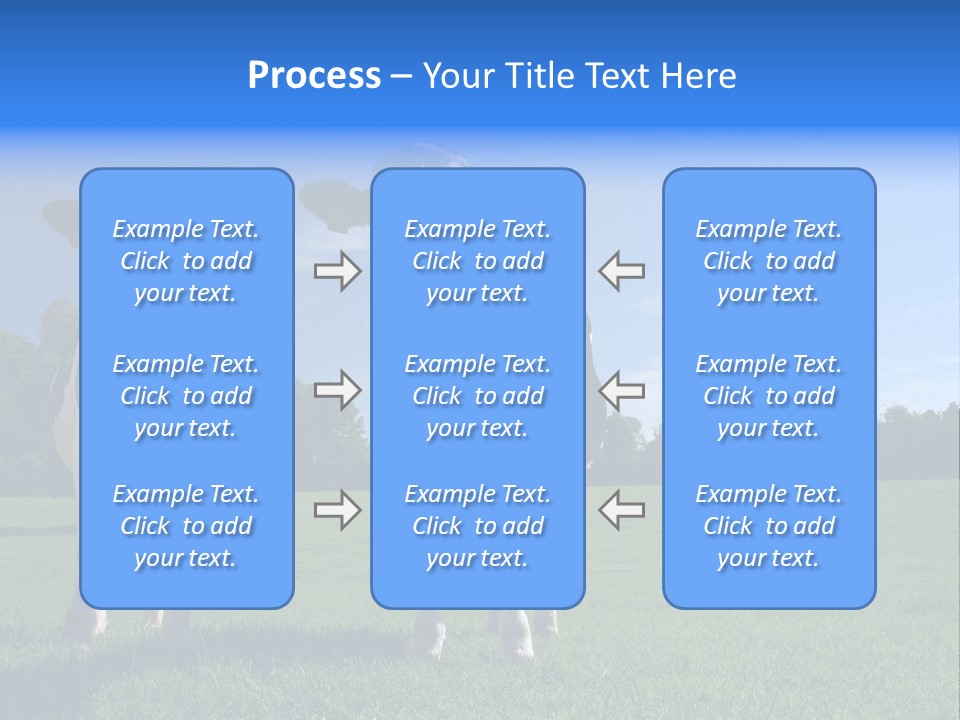 Process – Your Title Text Here

Example Text. Click to add your text.

Example Text. Click to add your text.

Example Text. Click to add your text.

Example Text. Click to add your text.

Example Text. Click to add your text.

Example Text. Click to add your text.

Example Text. Click to add your text.

Example Text. Click to add your text.

Example Text. Click to add your text.